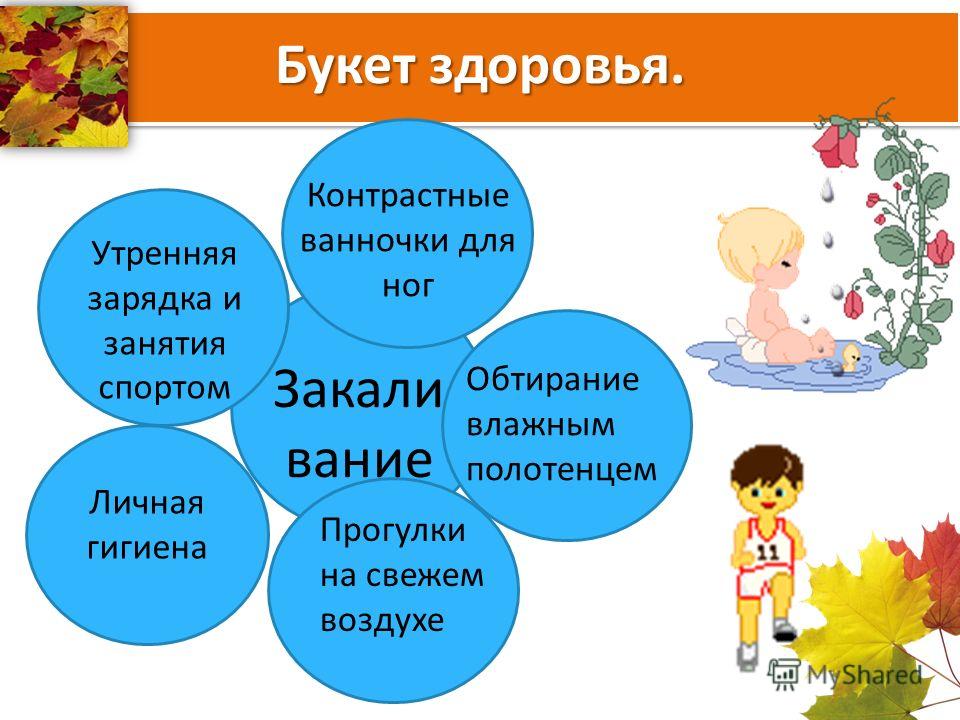 Букет здоровья.

Контрастные ванночки для ног

Утренняя зарядка и занятия спортом

Закали вание

Обтирание влажным полотенцем

Личная гигиена

Прогулки на свежем воздухе

11

MyShared